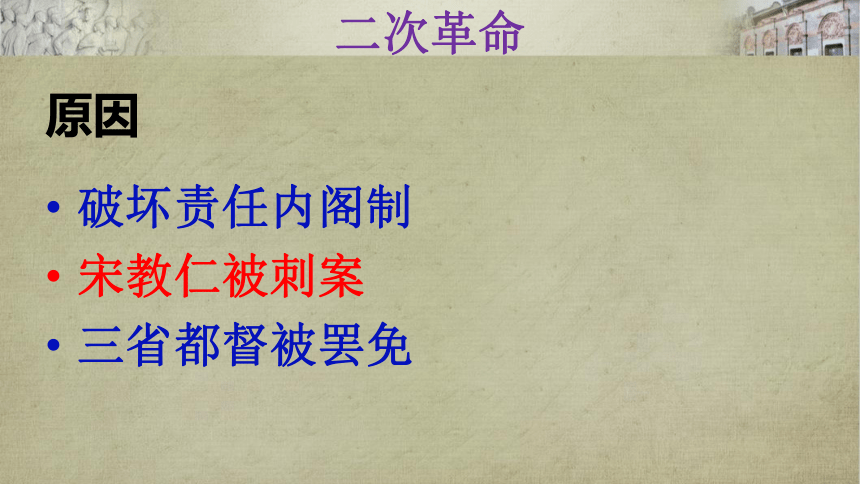 二次革命

原因

• 破坏责任内阁制
• 宋教仁被刺案
• 三省都督被罢免